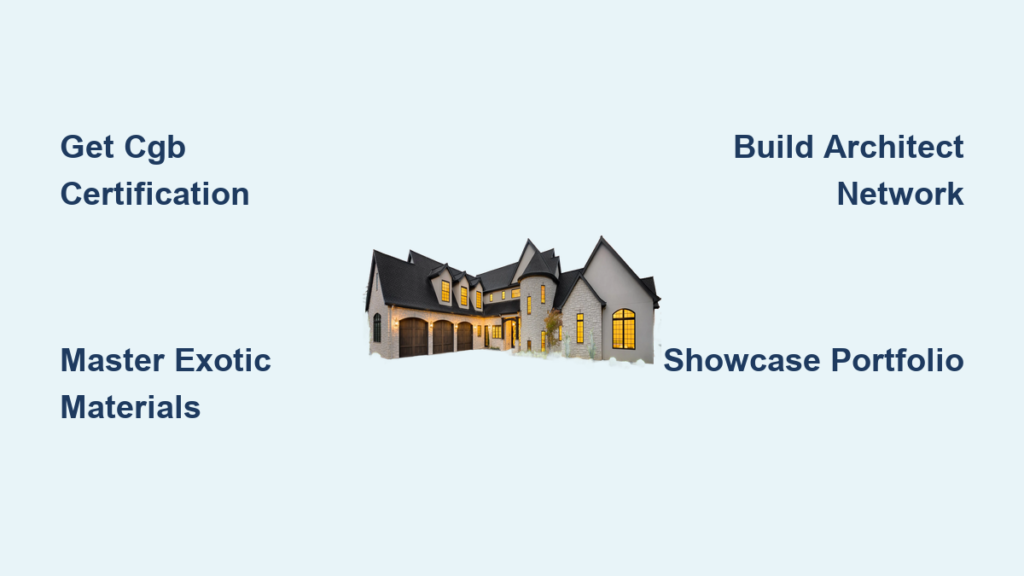 Get Cgb Certification

Build Architect Network

Master Exotic Materials

Showcase Portfolio